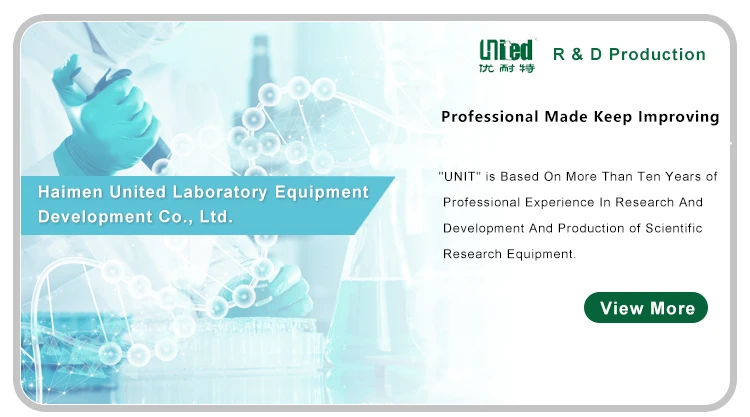 United
优耐特

R & D Production

Professional Made Keep Improving

Haimen United Laboratory Equipment Development Co., Ltd.

"UNIT" is Based On More Than Ten Years of Professional Experience In Research And Development And Production of Scientific Research Equipment.

View More